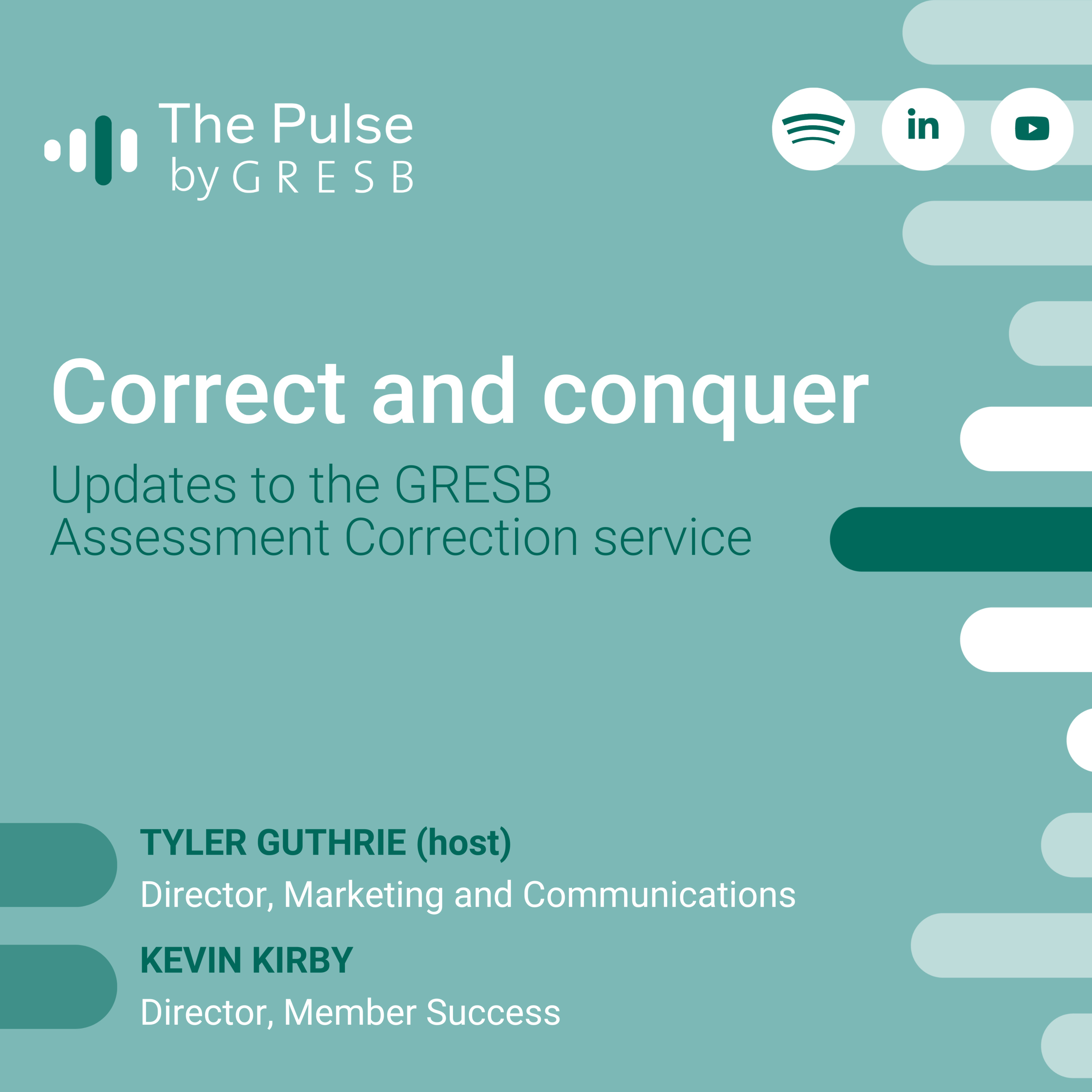 The Pulse
by GRESB

in

Correct and conquer

Updates to the GRESB Assessment Correction service

TYLER GUTHRIE (host)
Director, Marketing and Communications

KEVIN KIRBY
Director, Member Success